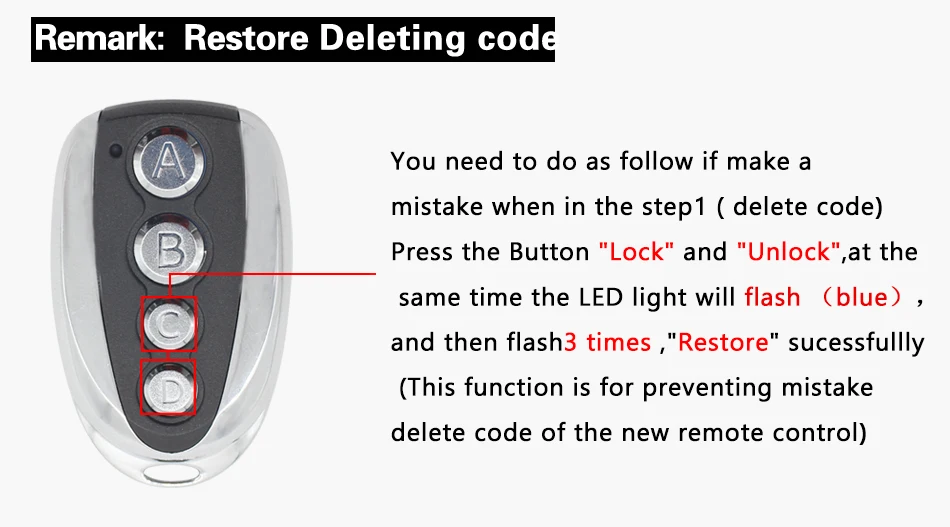 Remark: Restore Deleting code

A

B

C

D

You need to do as follow if make a mistake when in the step1 ( delete code) Press the Button "Lock" and "Unlock",at the same time the LED light will flash （blue）, and then flash3 times ,"Restore" sucessfullly (This function is for preventing mistake delete code of the new remote control)